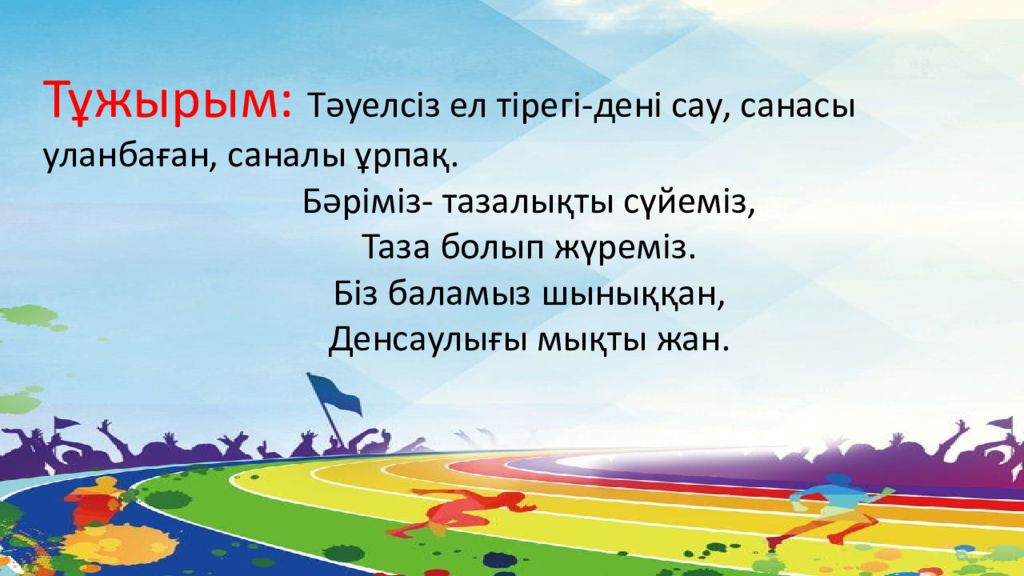 Тұжырым: Тәуелсіз ел тірегі-дені сау, санасы уланбаған, саналы ұрпақ.

Бәріміз- тазалықты сүйеміз,
Таза болып жүреміз.
Біз баламыз шыныққан,
Денсаулығы мықты жан.